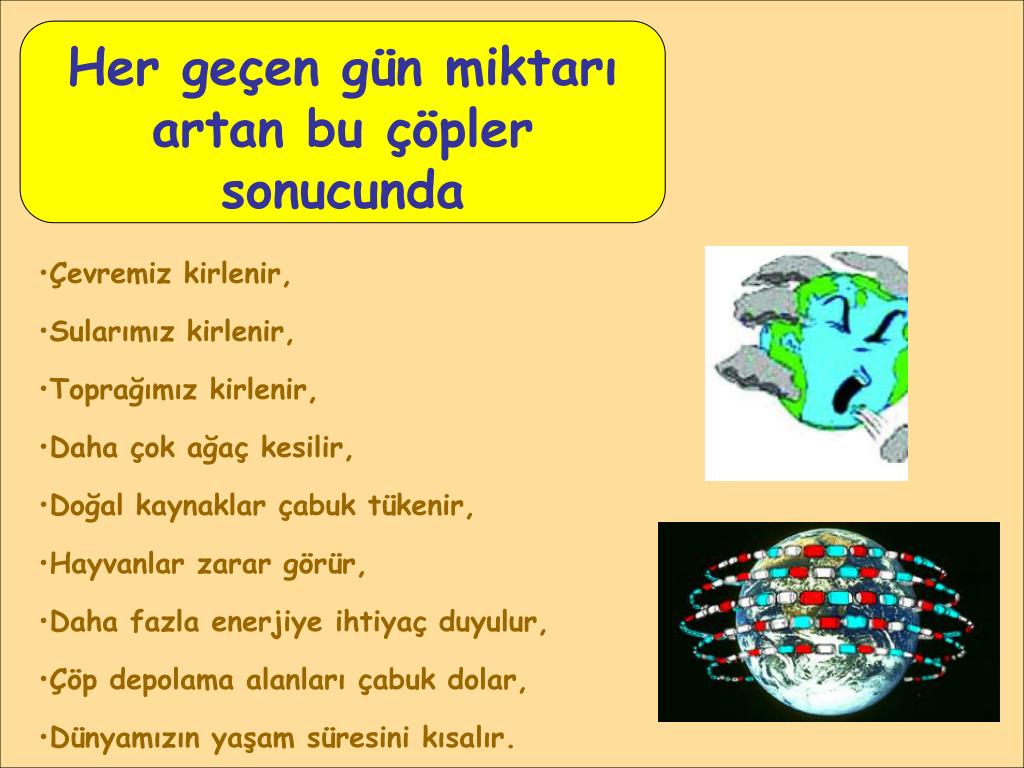 Her geçen gün miktarı artan bu çöpler sonucunda

•Çevremiz kirlenir,

•Sularımız kirlenir,

•Toprağımız kirlenir,

•Daha çok ağaç kesilir,

•Doğal kaynaklar çabuk tükenir,

•Hayvanlar zarar görür,

•Daha fazla enerjiye ihtiyaç duyulur,

•Çöp depolama alanları çabuk dolar,

•Dünyamızın yaşam süresini kısalır.